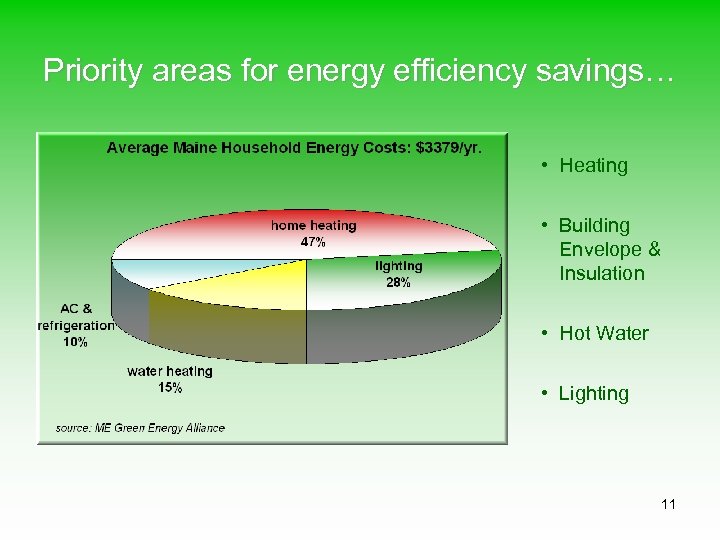 Priority areas for energy efficiency savings…

Average Maine Household Energy Costs: $3379/yr.

home heating
47%

lighting
28%

AC &
refrigeration
10%

water heating
15%

source: ME Green Energy Alliance

• Heating

• Building Envelope & Insulation

• Hot Water

• Lighting

11